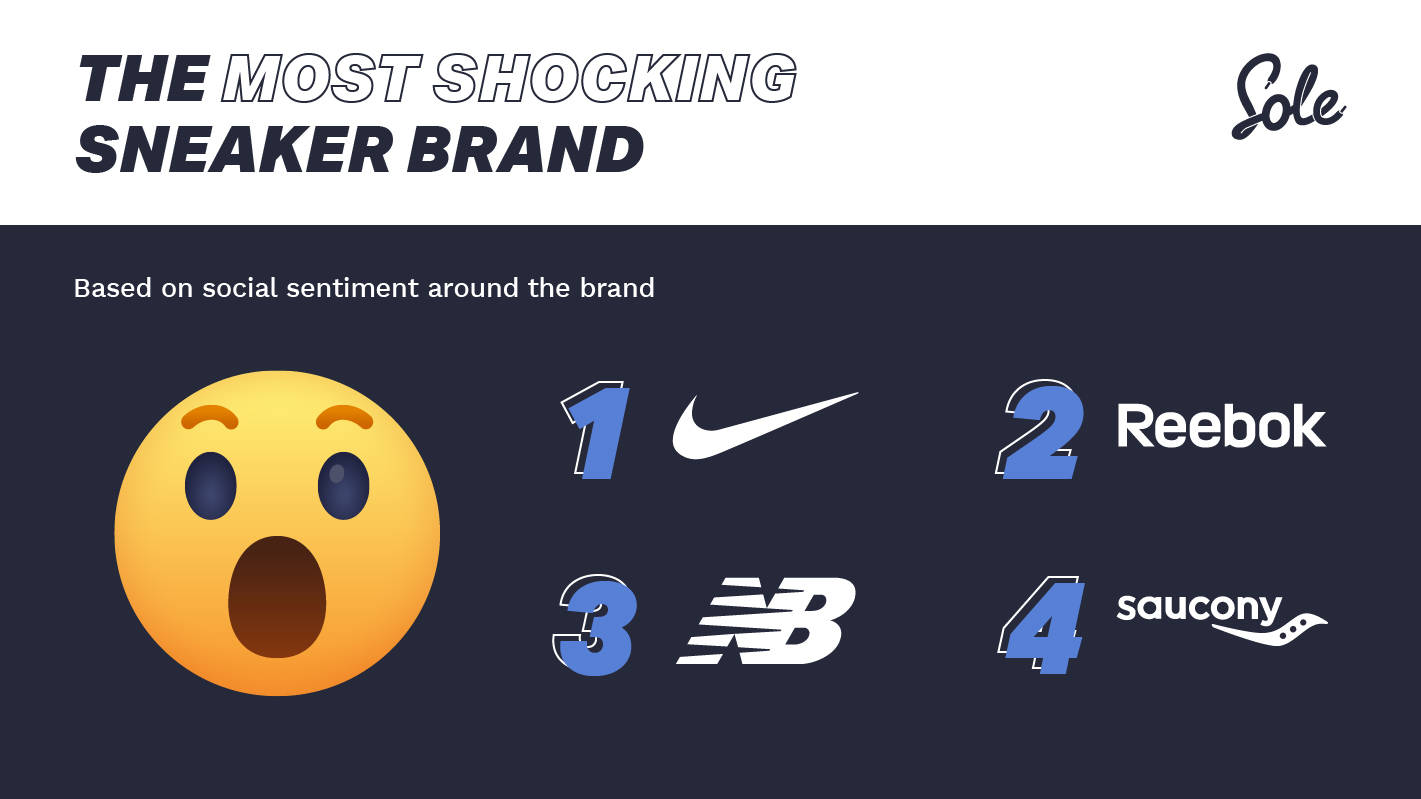 THE MOST SHOCKING SNEAKER BRAND

Sole

Based on social sentiment around the brand

1

2 Reebok

3 NB

4 saucony